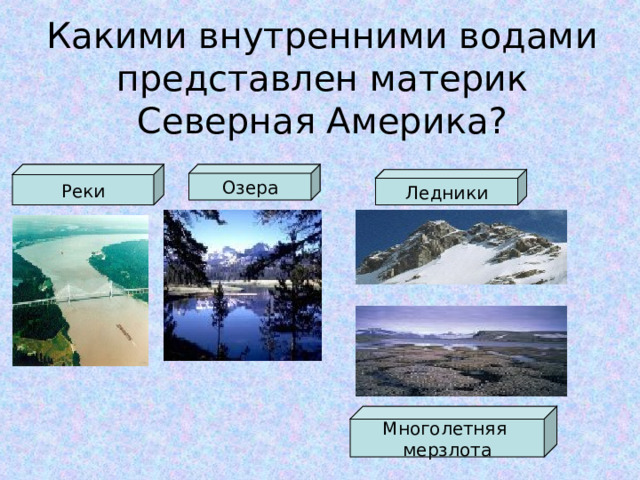 Какими внутренними водами представлен материк Северная Америка?

Реки

Озера

Ледники

Многолетняя мерзлота